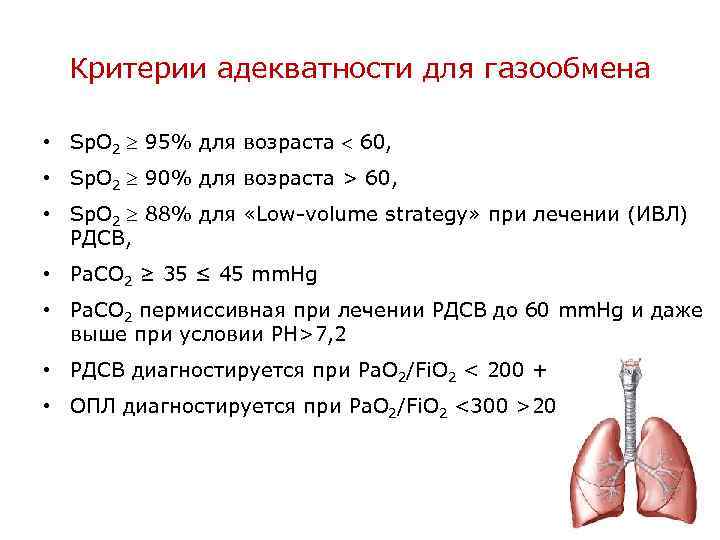 Критерии адекватности для газообмена

• $SpO_2 \geq 95\%$ для возраста $< 60$,
• $SpO_2 \geq 90\%$ для возраста $> 60$,
• $SpO_2 \geq 88\%$ для «Low-volume strategy» при лечении (ИВЛ) РДСВ,
• $PaCO_2 \geq 35 \leq 45$ mmHg
• $PaCO_2$ пермиссивная при лечении РДСВ до 60 mmHg и даже выше при условии PH>7,2
• РДСВ диагностируется при $PaO_2/FiO_2 < 200$ +
• ОПЛ диагностируется при $PaO_2/FiO_2 <300 >20$